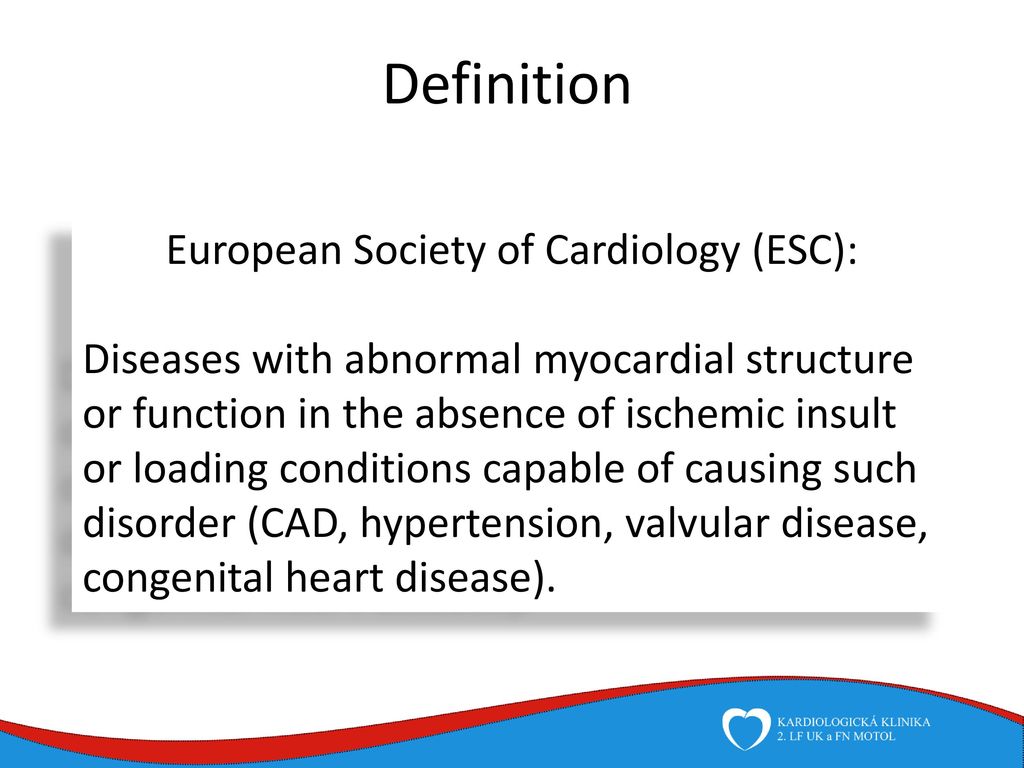 Definition

European Society of Cardiology (ESC):

Diseases with abnormal myocardial structure or function in the absence of ischemic insult or loading conditions capable of causing such disorder (CAD, hypertension, valvular disease, congenital heart disease).

KARDIOLOGICKÁ KLINIKA
2. LF UK a FN MOTOL